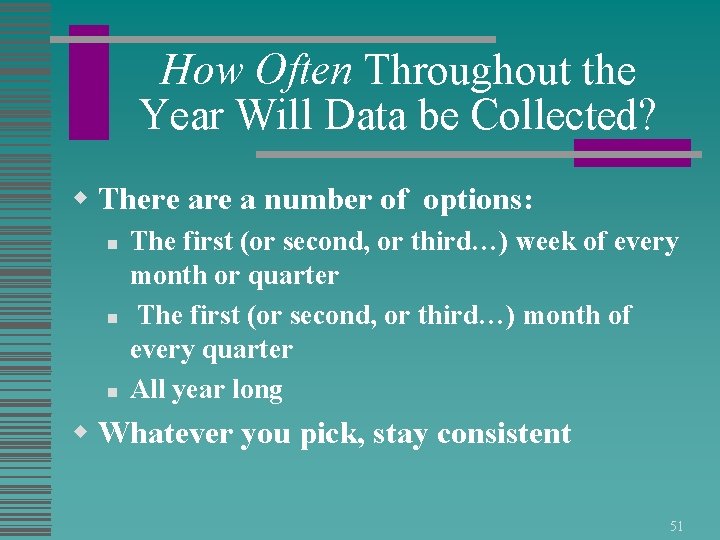 How Often Throughout the Year Will Data be Collected?

There are a number of options:

The first (or second, or third…) week of every month or quarter

The first (or second, or third…) month of every quarter

All year long

Whatever you pick, stay consistent

51